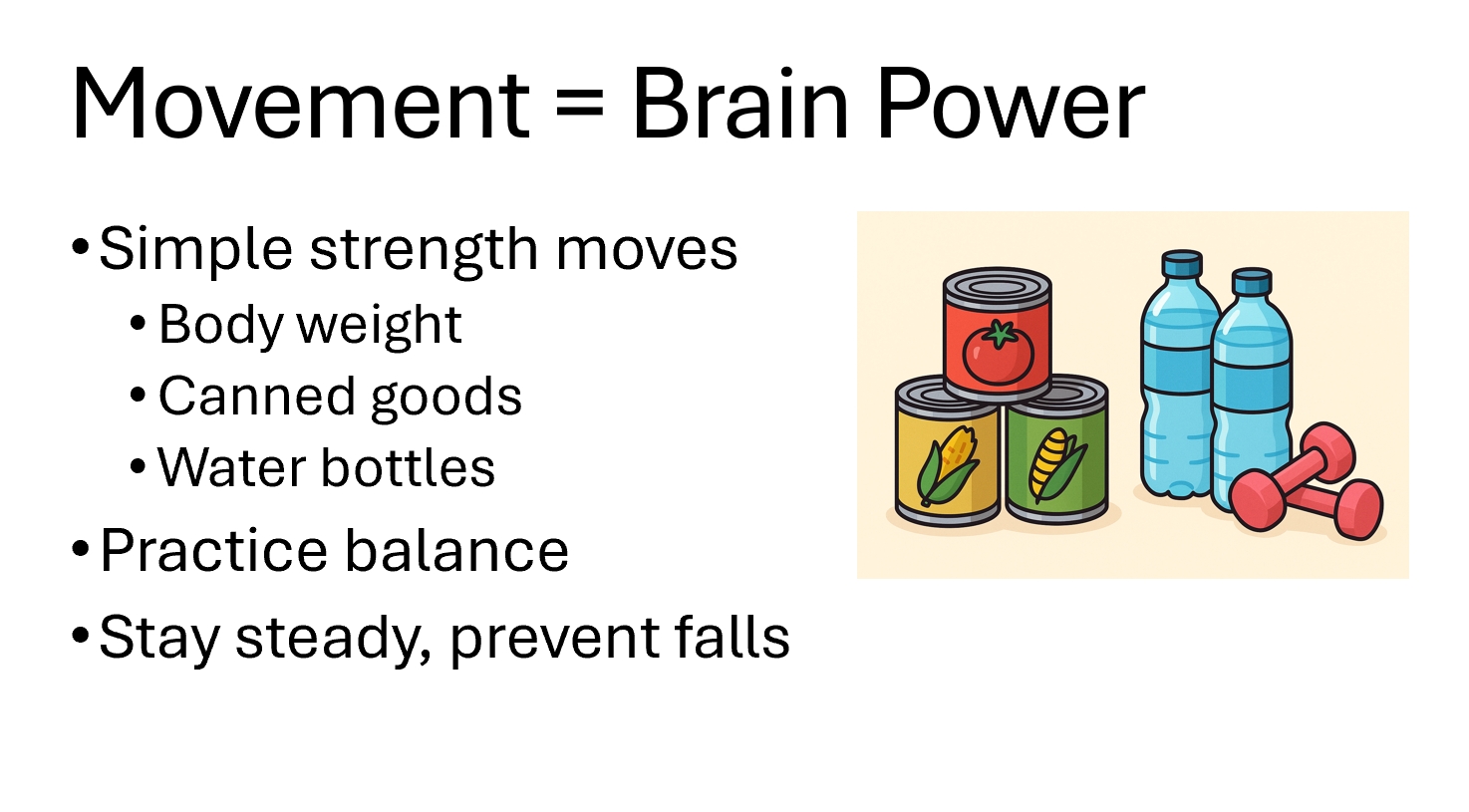 Movement = Brain Power

• Simple strength moves
  • Body weight
  • Canned goods
  • Water bottles
• Practice balance
• Stay steady, prevent falls